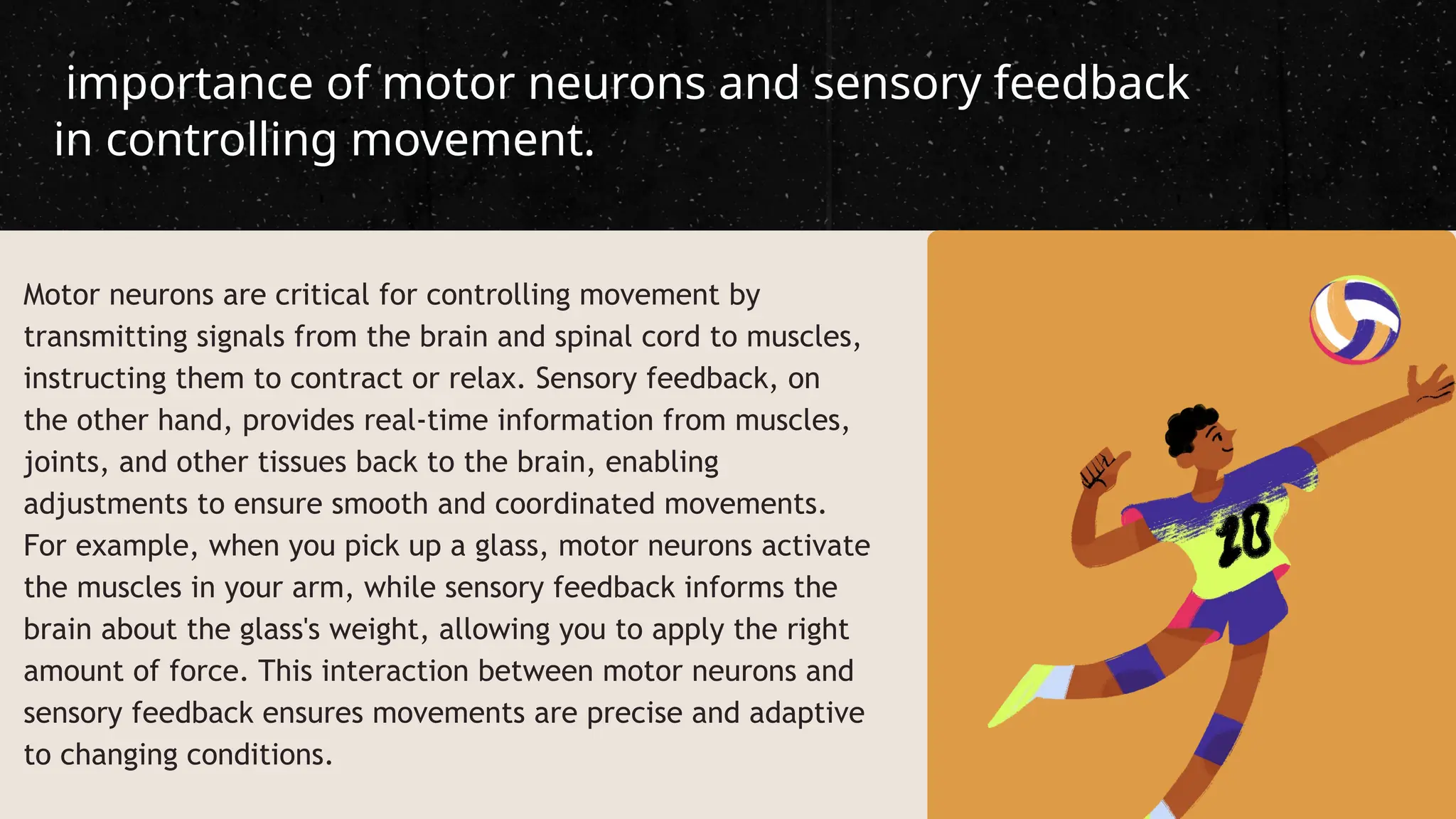 importance of motor neurons and sensory feedback in controlling movement.

Motor neurons are critical for controlling movement by transmitting signals from the brain and spinal cord to muscles, instructing them to contract or relax. Sensory feedback, on the other hand, provides real-time information from muscles, joints, and other tissues back to the brain, enabling adjustments to ensure smooth and coordinated movements. For example, when you pick up a glass, motor neurons activate the muscles in your arm, while sensory feedback informs the brain about the glass's weight, allowing you to apply the right amount of force. This interaction between motor neurons and sensory feedback ensures movements are precise and adaptive to changing conditions.

20